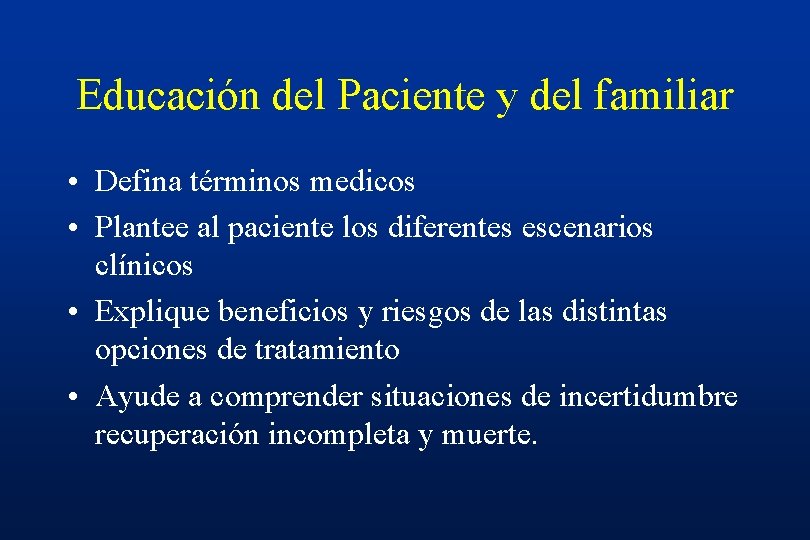 Educación del Paciente y del familiar

• Defina términos medicos
• Plantee al paciente los diferentes escenarios clínicos
• Explique beneficios y riesgos de las distintas opciones de tratamiento
• Ayude a comprender situaciones de incertidumbre recuperación incompleta y muerte.